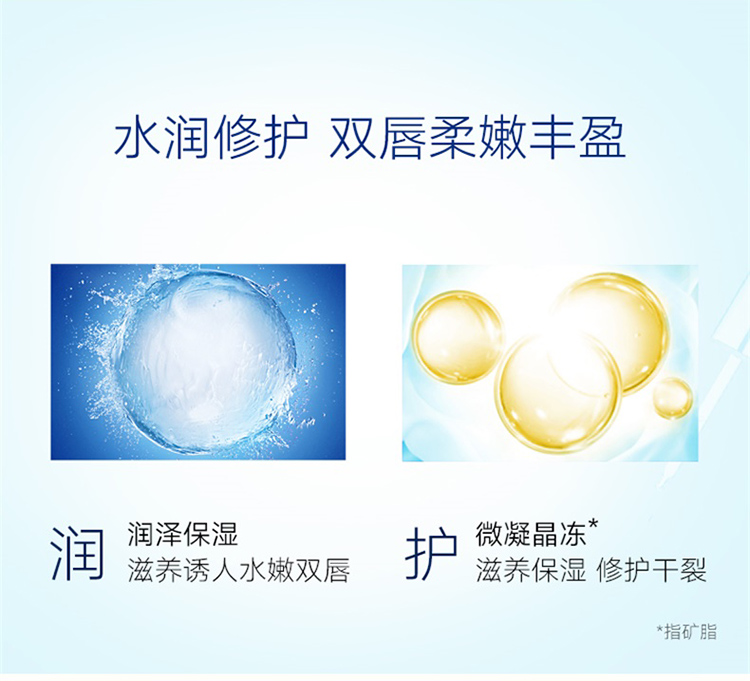 水润修护 双唇柔嫩丰盈

润 润泽保湿
滋养诱人水嫩双唇

护 微凝晶冻*
滋养保湿 修护干裂

*指矿脂